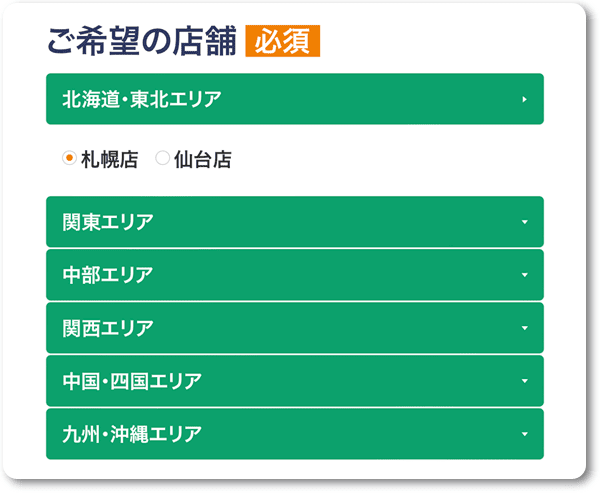 ご希望の店舗 必須

北海道・東北エリア

札幌店 仙台店

関東エリア

中部エリア

関西エリア

中国・四国エリア

九州・沖縄エリア